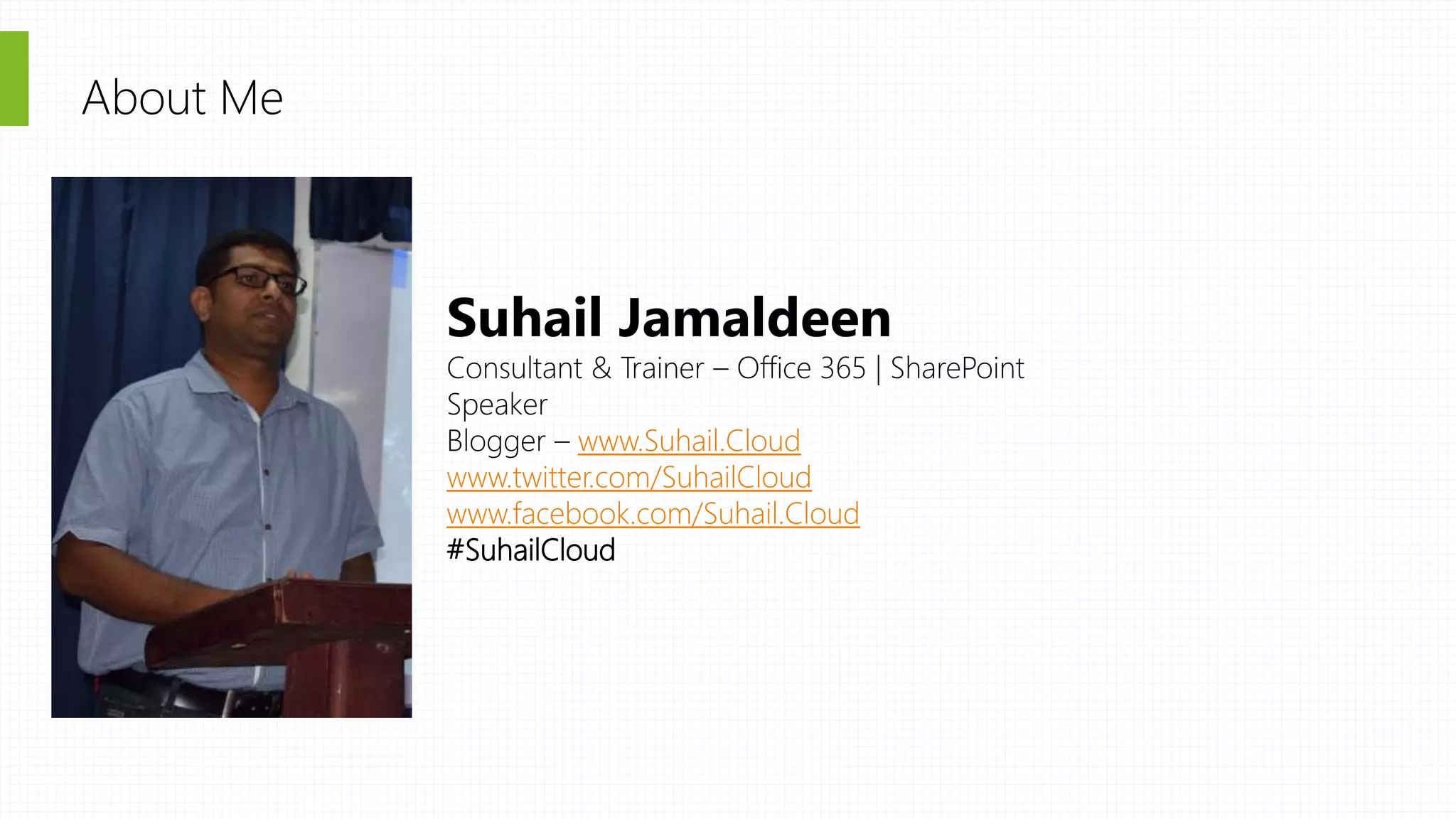 About Me

Suhail Jamaldeen
Consultant & Trainer – Office 365 | SharePoint
Speaker
Blogger – www.Suhail.Cloud
www.twitter.com/SuhailCloud
www.facebook.com/Suhail.Cloud
#SuhailCloud